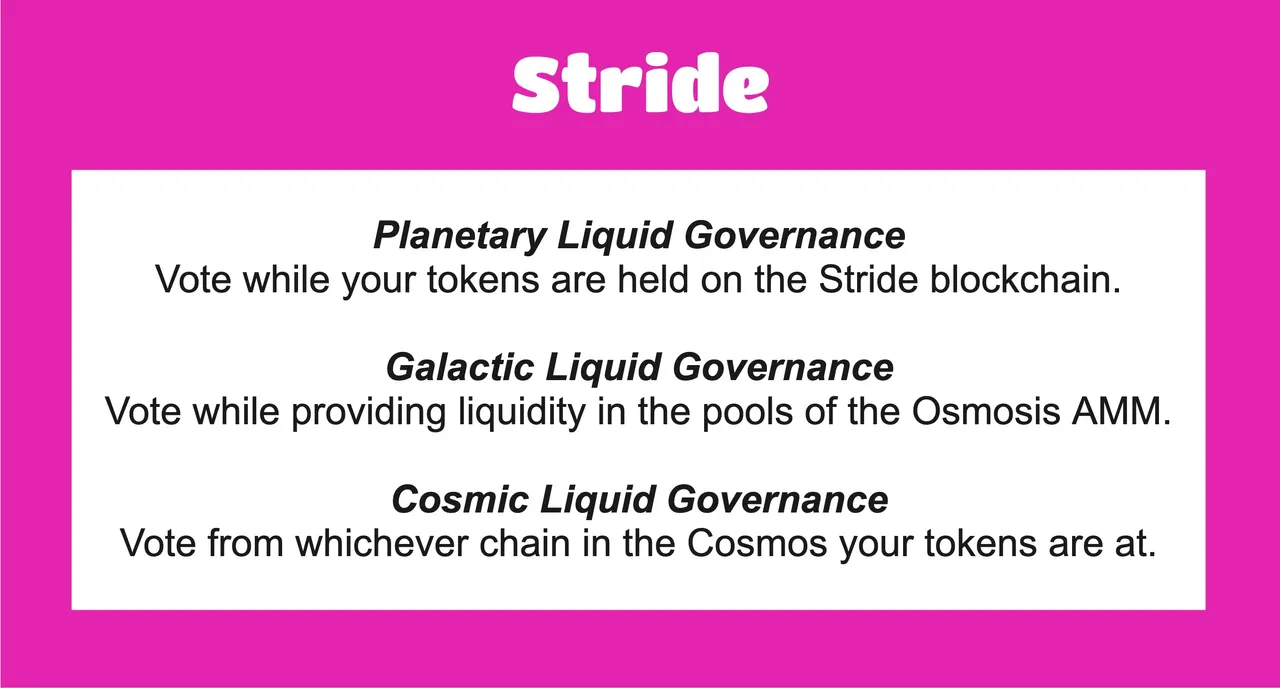 Stride

Planetary Liquid Governance
Vote while your tokens are held on the Stride blockchain.

Galactic Liquid Governance
Vote while providing liquidity in the pools of the Osmosis AMM.

Cosmic Liquid Governance
Vote from whichever chain in the Cosmos your tokens are at.